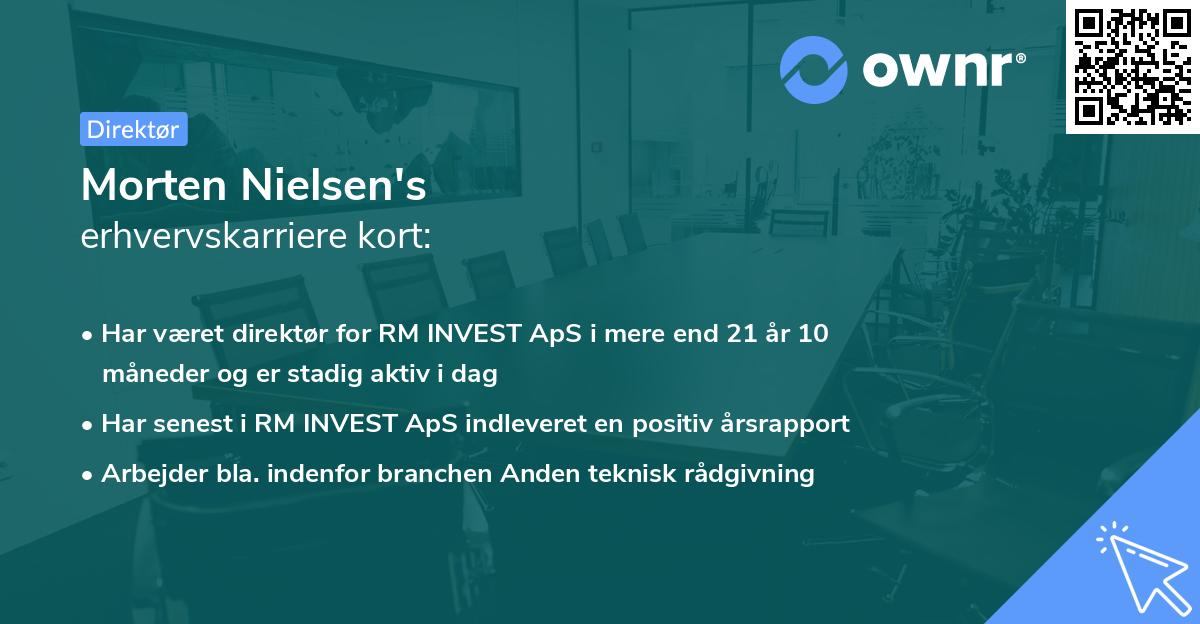 ownr®

Direktør

Morten Nielsen's
erhvervskarriere kort:

• Har været direktør for RM INVEST ApS i mere end 21 år 10 måneder og er stadig aktiv i dag
• Har senest i RM INVEST ApS indleveret en positiv årsrapport
• Arbejder bla. indenfor branchen Anden teknisk rådgivning